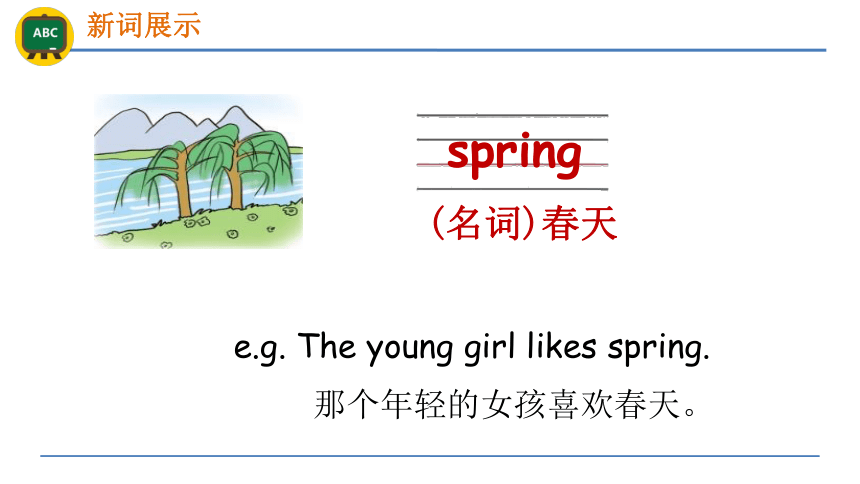 ABC

新词展示

spring

(名词)春天

e.g. The young girl likes spring.

那个年轻的女孩喜欢春天。